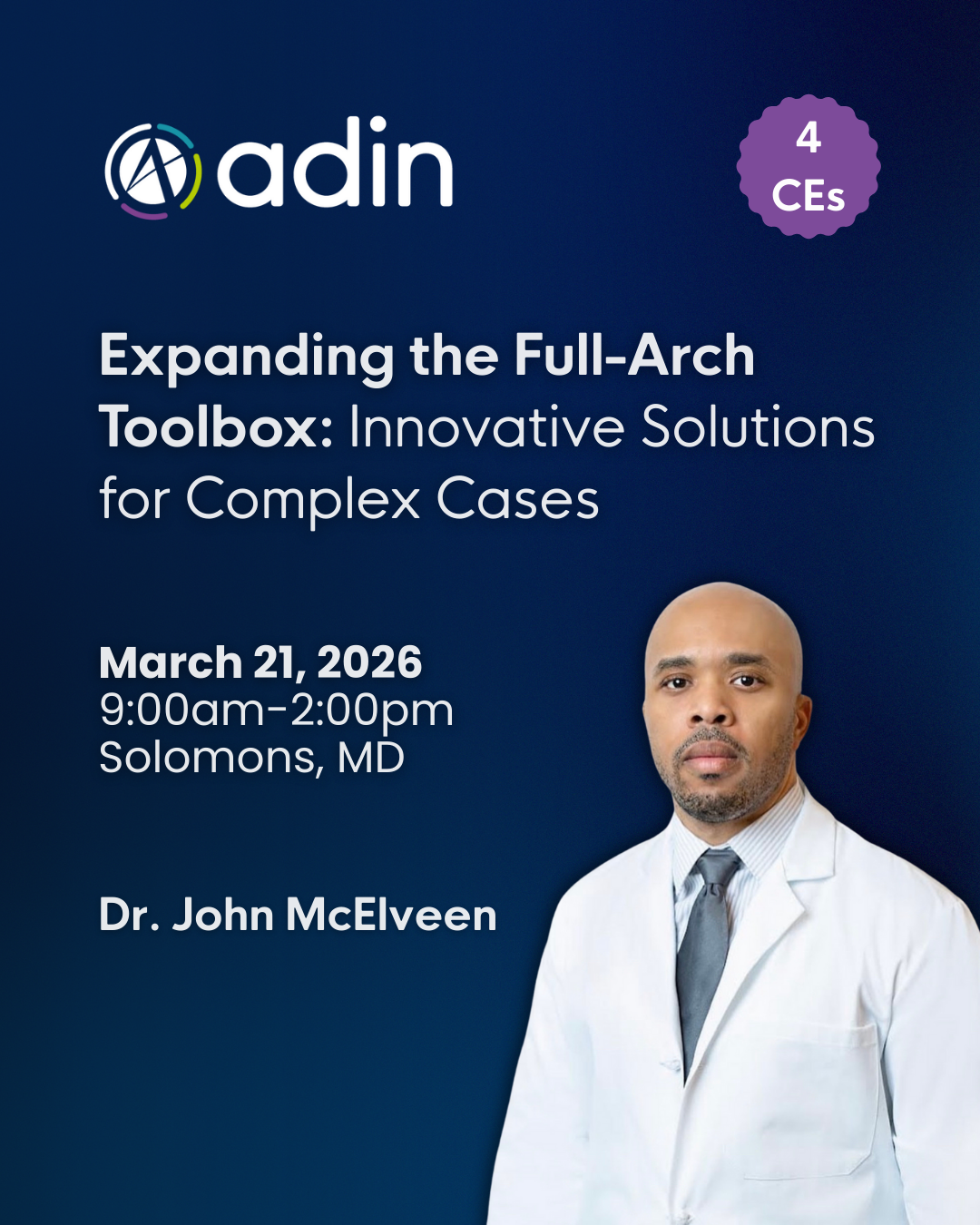 adin

4 CEs

Expanding the Full-Arch Toolbox: Innovative Solutions for Complex Cases

March 21, 2026
9:00am-2:00pm
Solomons, MD

Dr. John McElveen